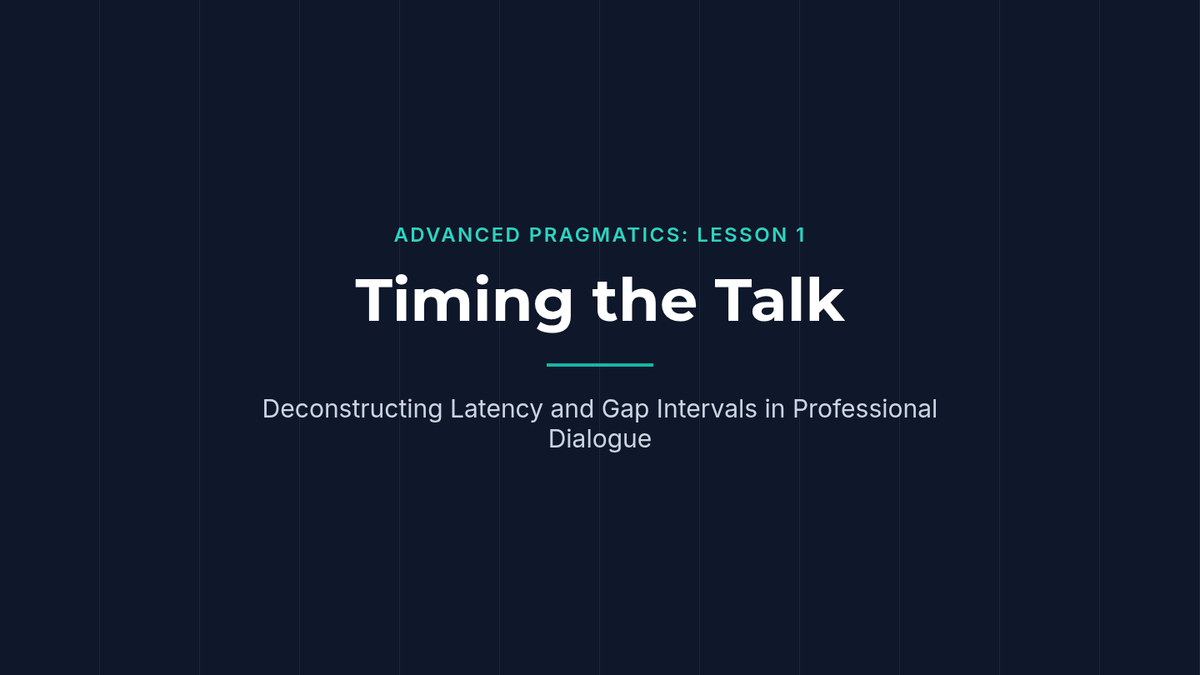 ADVANCED PRAGMATICS: LESSON 1

Timing the Talk

Deconstructing Latency and Gap Intervals in Professional Dialogue